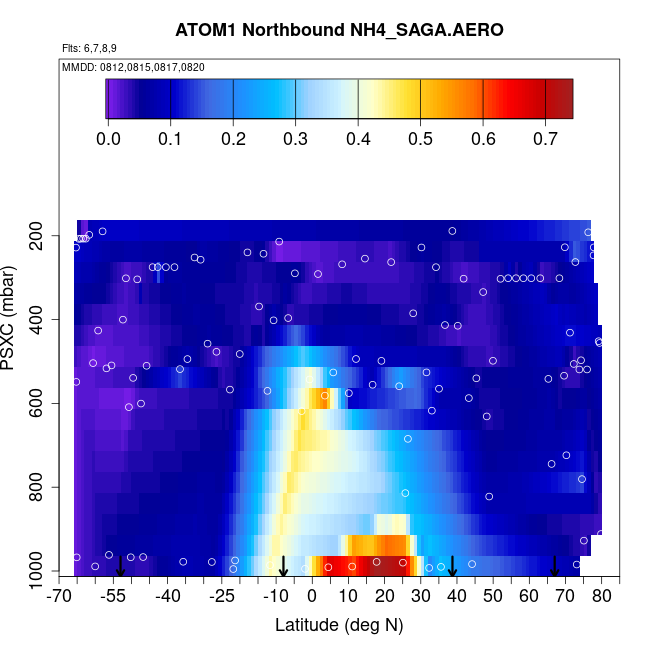 ATOM1 Northbound NH4_SAGA.AERO

Flts: 6,7,8,9

MMDD: 0812,0815,0817,0820

0.0 0.1 0.2 0.3 0.4 0.5 0.6 0.7

PSXC (mbar)

200
400
600
800
1000

-70 -55 -40 -25 -10 0 10 20 30 40 50 60 70 80

Latitude (deg N)